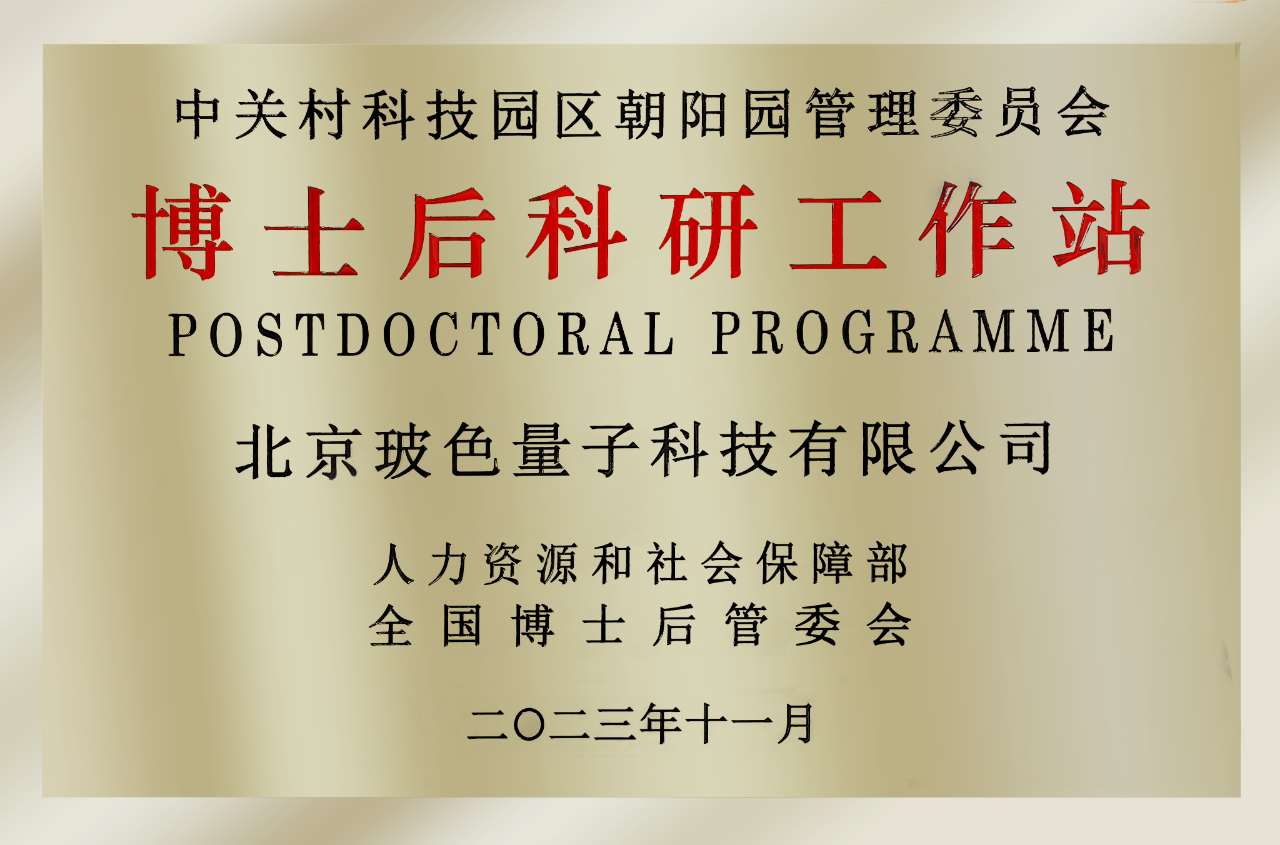 中关村科技园区朝阳园管理委员会

博士后科研工作站

POSTDOCTORAL PROGRAMME

北京玻色量子科技有限公司

人力资源和社会保障部
全国博士后管委会

二〇二三年十一月